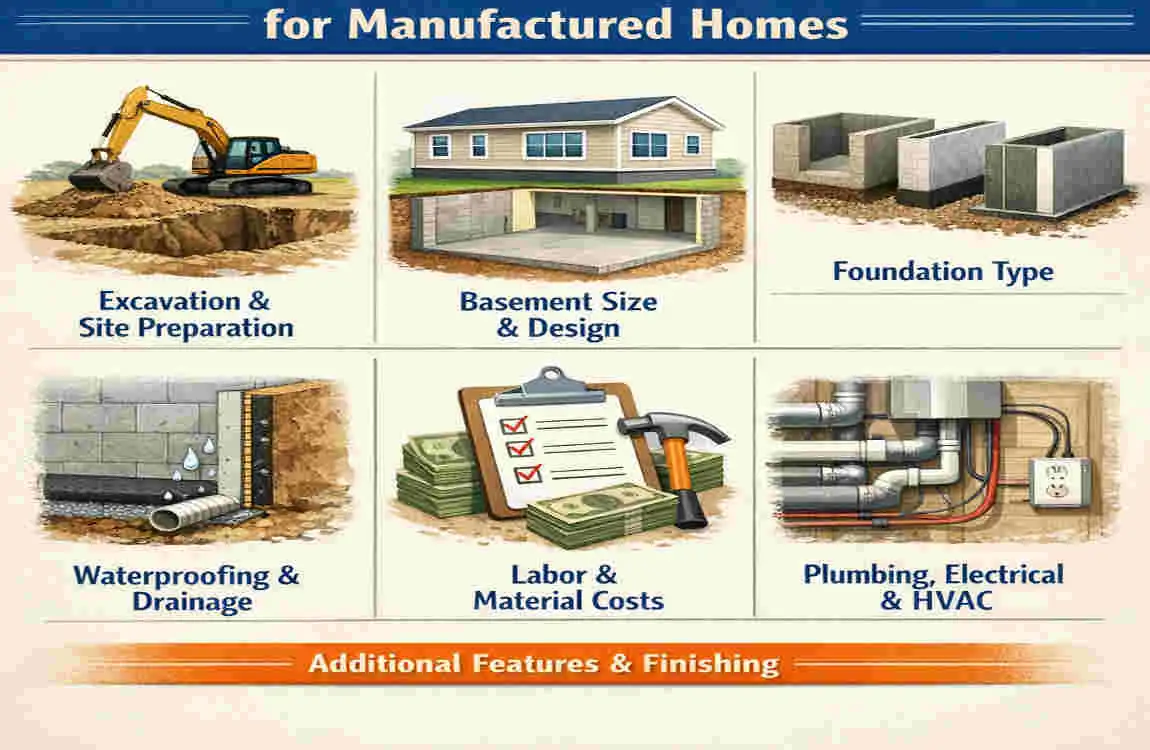 for Manufactured Homes

Excavation & Site Preparation

Basement Size & Design

Foundation Type

Waterproofing & Drainage

Labor & Material Costs

Plumbing, Electrical & HVAC

Additional Features & Finishing